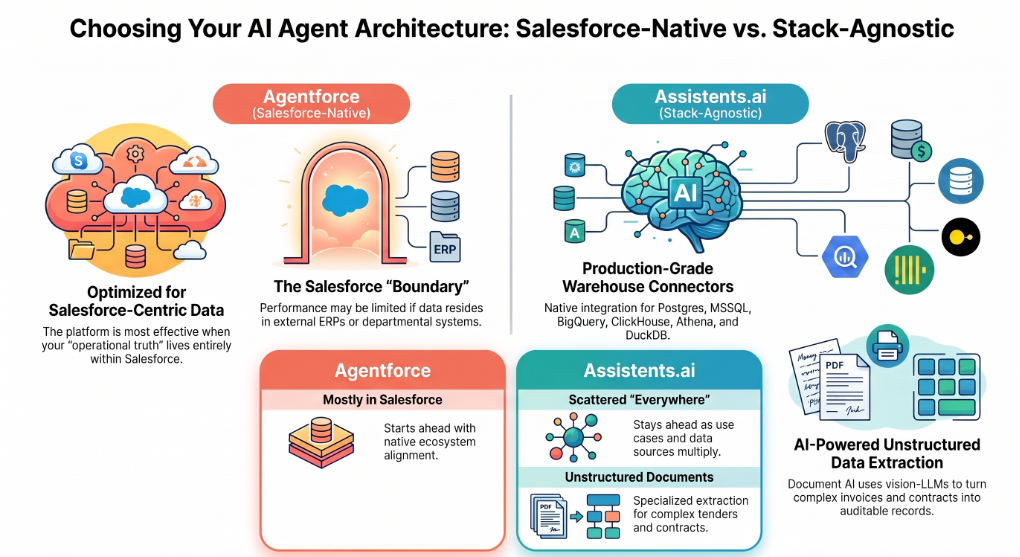 Choosing Your AI Agent Architecture: Salesforce-Native vs. Stack-Agnostic

Agentforce
(Salesforce-Native)

Optimized for Salesforce-Centric Data

The platform is most effective when your "operational truth" lives entirely within Salesforce.

ERP

The Salesforce "Boundary"

Performance may be limited if data resides in external ERPs or departmental systems.

Assistents.ai
(Stack-Agnostic)

AI

Production-Grade Warehouse Connectors

Native integration for Postgres, MSSQL, BigQuery, ClickHouse, Athena, and DuckDB.

Agentforce

Mostly in Salesforce

Starts ahead with native ecosystem alignment.

Assistents.ai

Scattered "Everywhere"

Stays ahead as use cases and data sources multiply.

Unstructured Documents

PDF

Specialized extraction for complex tenders and contracts.

PDF

AI-Powered Unstructured Data Extraction

Document AI uses vision-LLMs to turn complex invoices and contracts into auditable records.